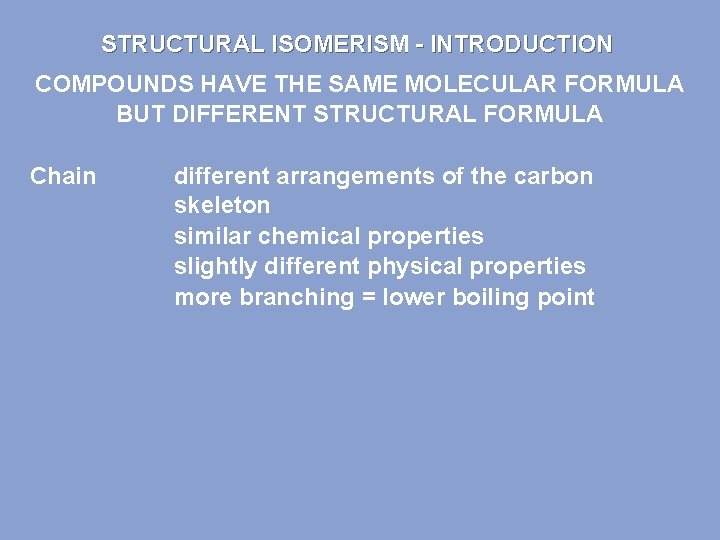 STRUCTURAL ISOMERISM - INTRODUCTION

COMPOUNDS HAVE THE SAME MOLECULAR FORMULA BUT DIFFERENT STRUCTURAL FORMULA

Chain different arrangements of the carbon skeleton
similar chemical properties
slightly different physical properties
more branching = lower boiling point